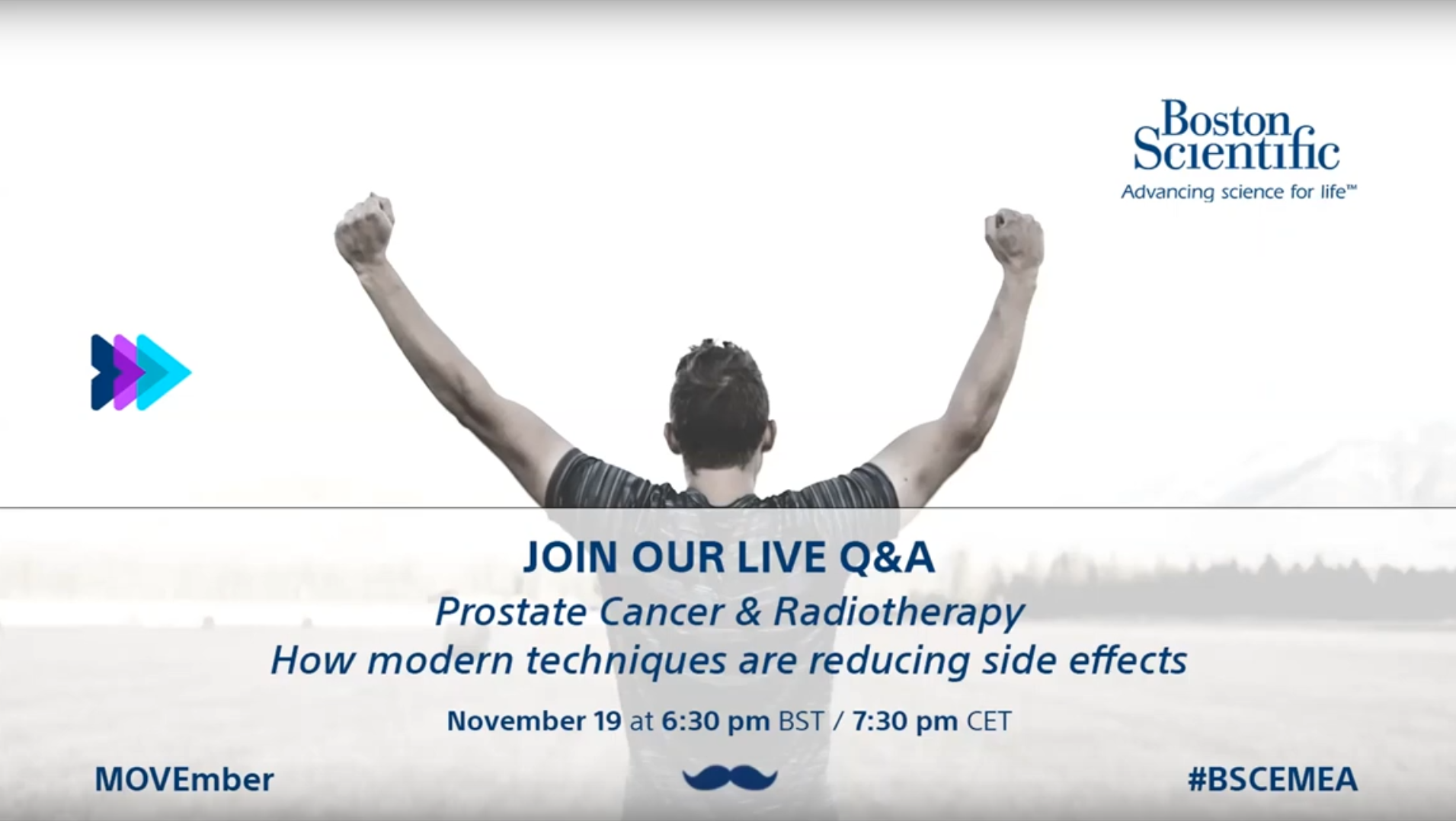 Boston Scientific
Advancing science for life™

JOIN OUR LIVE Q&A
Prostate Cancer & Radiotherapy
How modern techniques are reducing side effects

November 19 at 6:30 pm BST / 7:30 pm CET

MOVEmber

#BSCEMEA